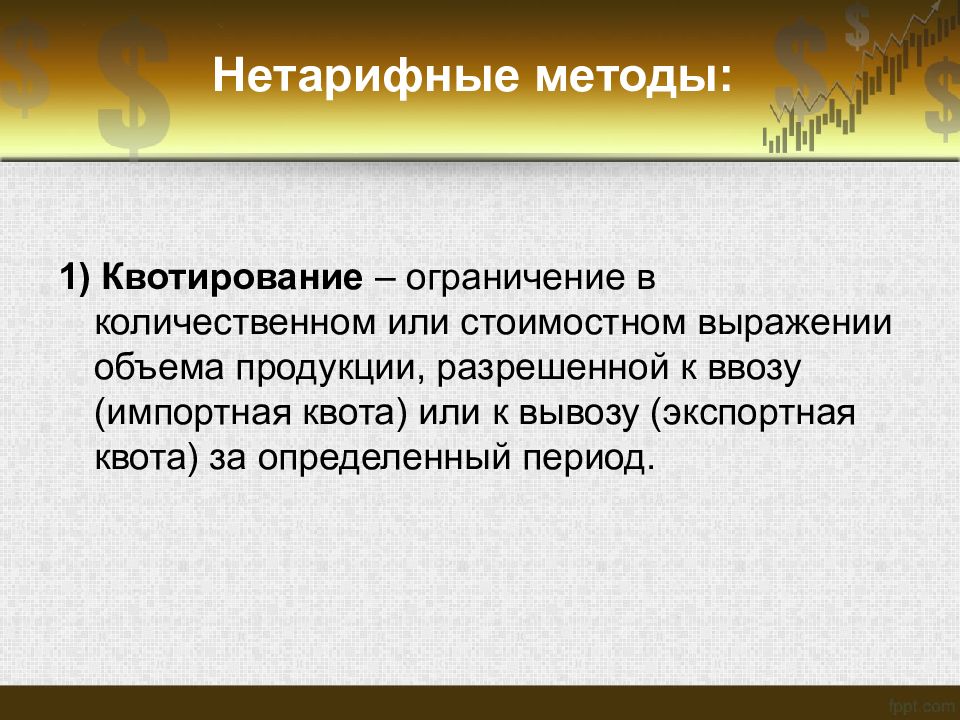 Нетарифные методы:

1) Квотирование – ограничение в количественном или стоимостном выражении объема продукции, разрешенной к ввозу (импортная квота) или к вывозу (экспортная квота) за определенный период.

fppt.com